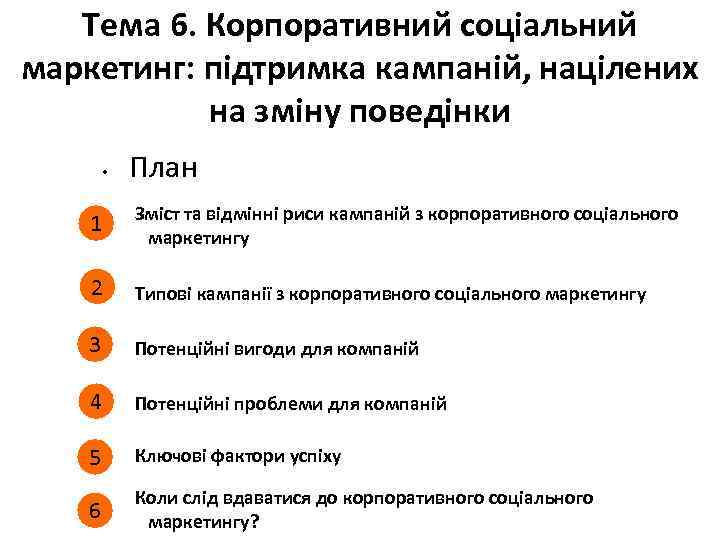 Тема 6. Корпоративний соціальний маркетинг: підтримка кампаній, націлених на зміну поведінки

• План

1 Зміст та відмінні риси кампаній з корпоративного соціального маркетингу

2 Типові кампанії з корпоративного соціального маркетингу

3 Потенційні вигоди для компаній

4 Потенційні проблеми для компаній

5 Ключові фактори успіху

6 Коли слід вдаватися до корпоративного соціального маркетингу?